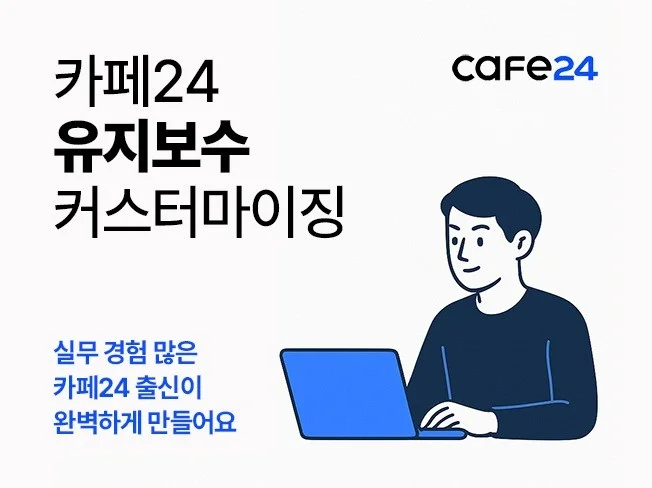 카페24
유지보수
커스터마이징

cafe24

실무 경험 많은
카페24 출신이
완벽하게 만들어요